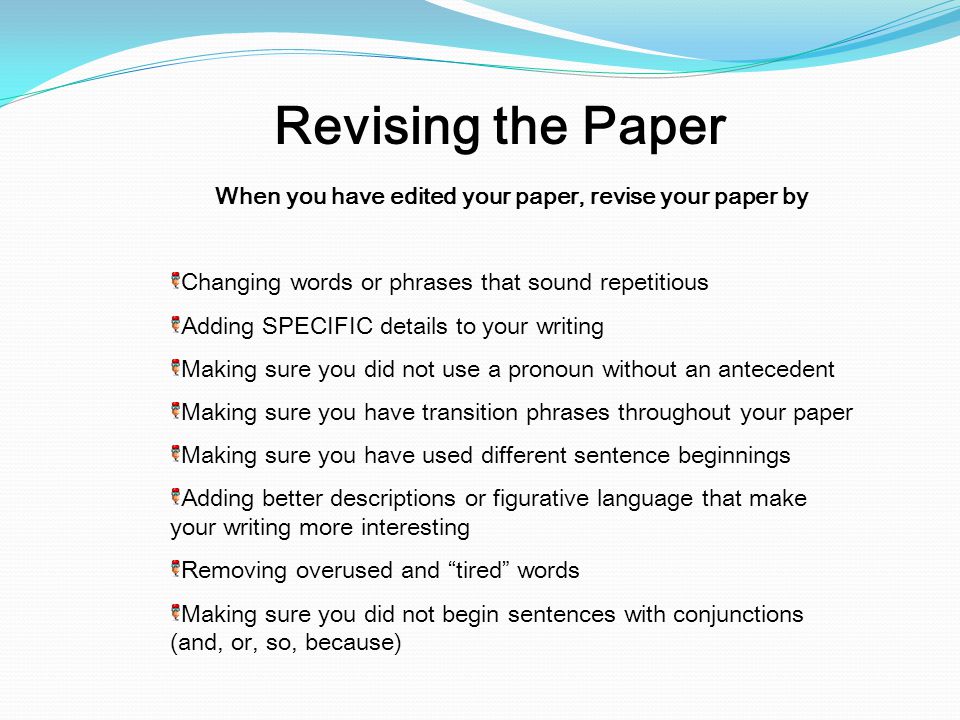 Revising the Paper

When you have edited your paper, revise your paper by

Changing words or phrases that sound repetitious

Adding SPECIFIC details to your writing

Making sure you did not use a pronoun without an antecedent

Making sure you have transition phrases throughout your paper

Making sure you have used different sentence beginnings

Adding better descriptions or figurative language that make your writing more interesting

Removing overused and “tired” words

Making sure you did not begin sentences with conjunctions (and, or, so, because)